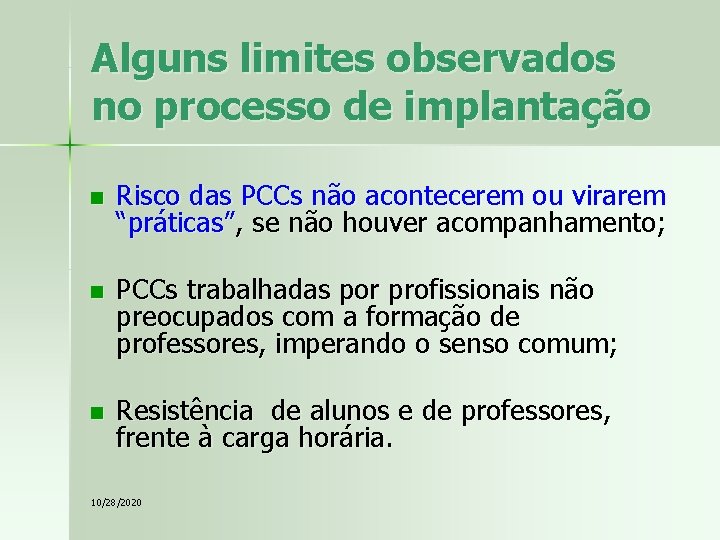 Alguns limites observados no processo de implantação

Risco das PCCs não acontecerem ou virarem “práticas”, se não houver acompanhamento;

PCCs trabalhadas por profissionais não preocupados com a formação de professores, imperando o senso comum;

Resistência  de alunos e de professores, frente à carga horária.

10/28/2020